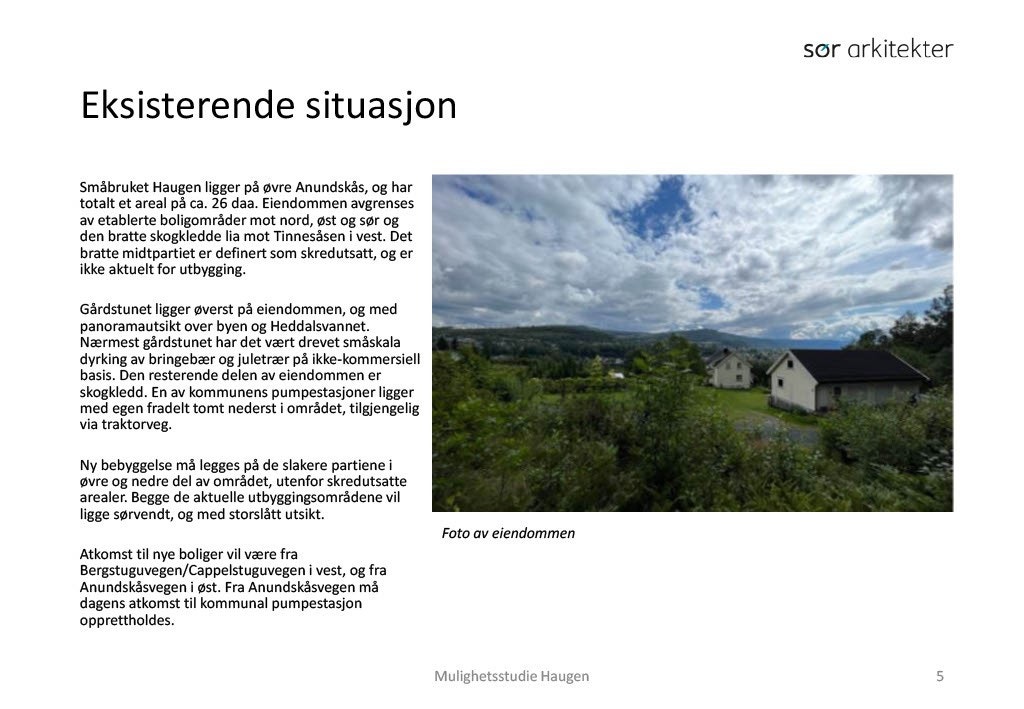 sør arkitekter

Eksisterende situasjon

Småbruket Haugen ligger på øvre Anundskås, og har totalt et areal på ca. 26 daa. Eiendommen avgrenses av etablerte boligområder mot nord, øst og sør og den bratte skogkledde lia mot Tinnesåsen i vest. Det bratte midtpartiet er definert som skredutsatt, og er ikke aktuelt for utbygging.

Gårdstunet ligger øverst på eiendommen, og med panoramautsikt over byen og Heddalsvannet. Nærmest gårdstunet har det vært drevet småskala dyrking av bringebær og juletrær på ikke-kommersiell basis. Den resterende delen av eiendommen er skogkledd. En av kommunens pumpestasjoner ligger med egen fradelt tomt nederst i området, tilgjengelig via traktorveg.

Ny bebyggelse må legges på de slakere partiene i øvre og nedre del av området, utenfor skredutsatte arealer. Begge de aktuelle utbyggingsområdene vil ligge sørvendt, og med storslått utsikt.

Atkomst til nye boliger vil være fra Bergstuguvegen/Cappelstuguvegen i vest, og fra Anundskåsvegen i øst. Fra Anundskåsvegen må dagens atkomst til kommunal pumpestasjon opprettholdes.

Foto av eiendommen

Mulighetsstudie Haugen

5